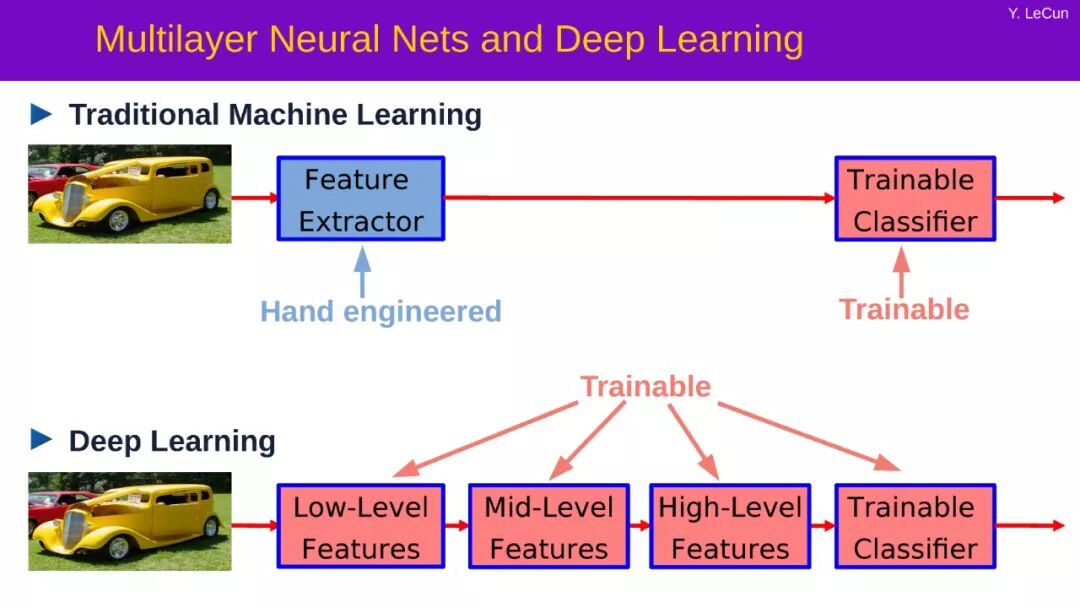 Y. LeCun

Multilayer Neural Nets and Deep Learning

Traditional Machine Learning

Feature Extractor

Trainable Classifier

Hand engineered

Trainable

Trainable

Deep Learning

Low-Level Features

Mid-Level Features

High-Level Features

Trainable Classifier